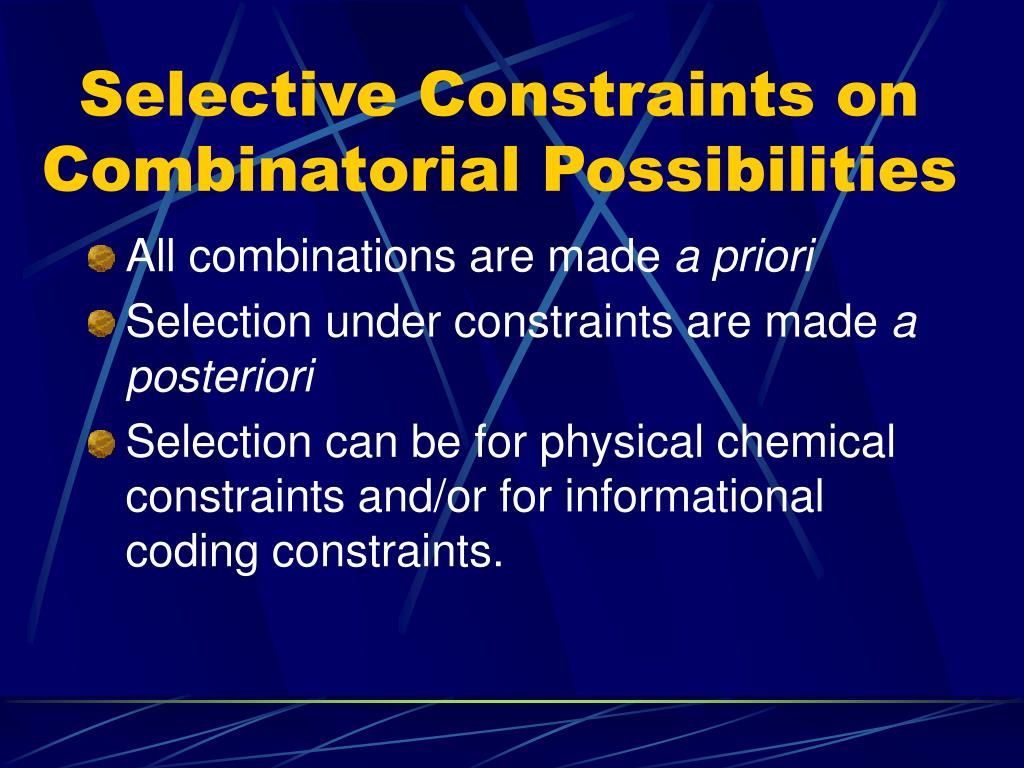 Selective Constraints on Combinatorial Possibilities

All combinations are made a priori

Selection under constraints are made a posteriori

Selection can be for physical chemical constraints and/or for informational coding constraints.